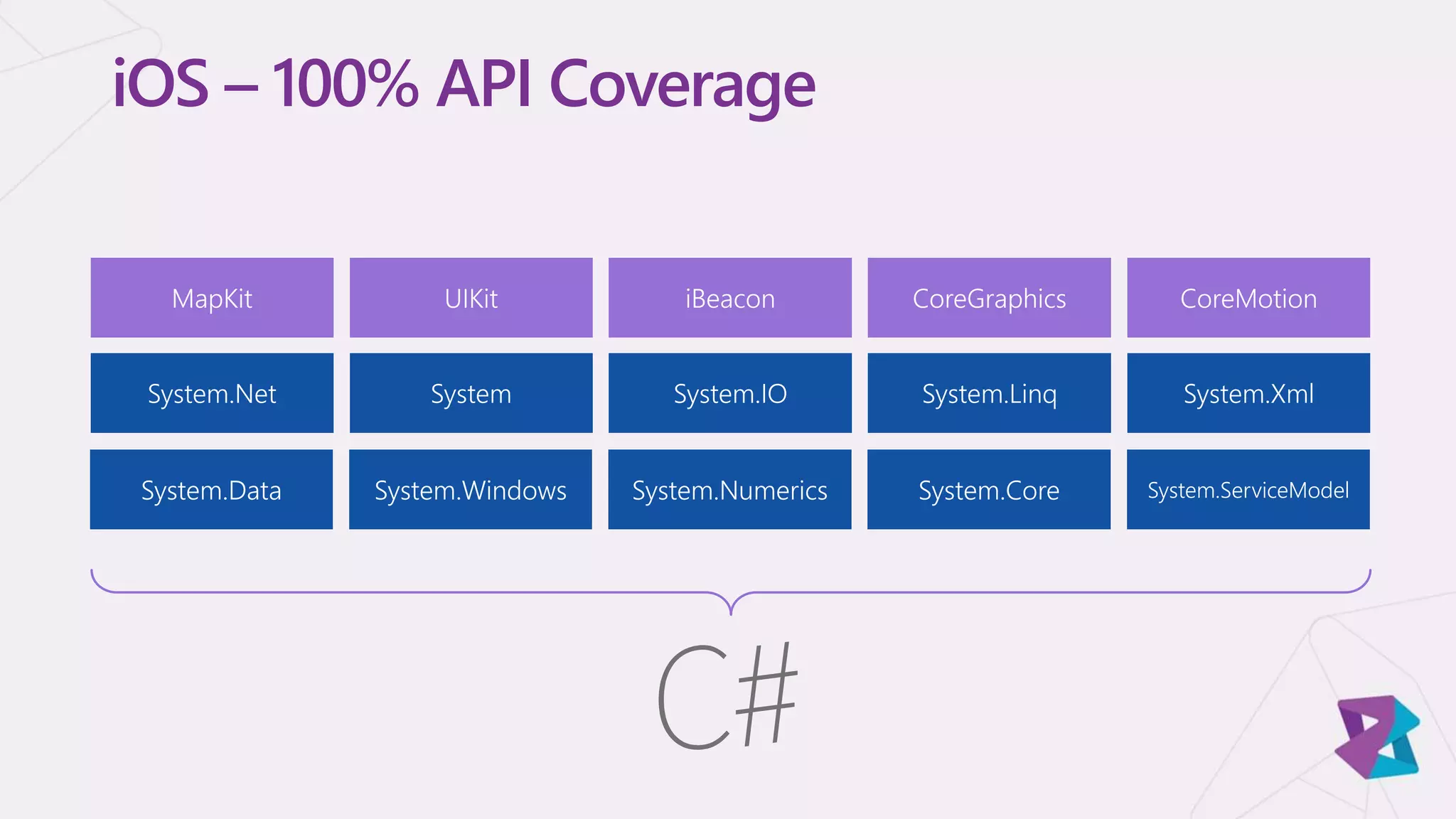 iOS – 100% API Coverage

| MapKit | UIKit | iBeacon | CoreGraphics | CoreMotion |
|---|---|---|---|---|
| System.Net | System | System.IO | System.Linq | System.Xml |
| System.Data | System.Windows | System.Numerics | System.Core | System.ServiceModel |

C#